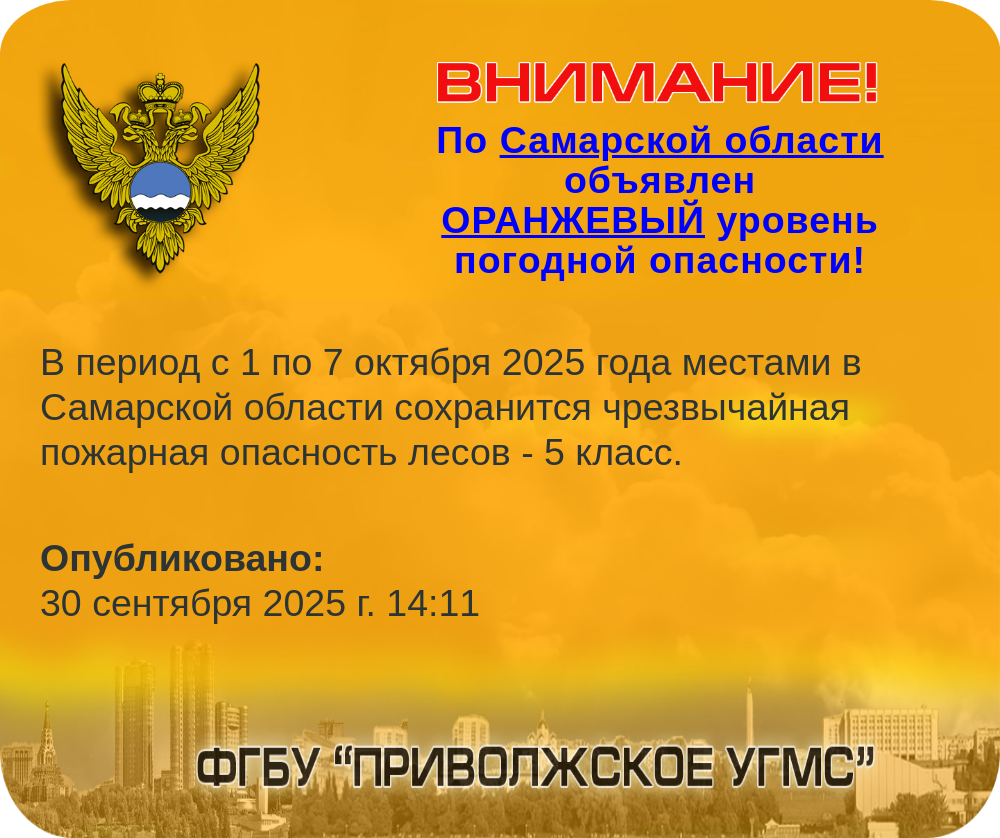 ВНИМАНИЕ!

По Самарской области объявлен ОРАНЖЕВЫЙ уровень погодной опасности!

В период с 1 по 7 октября 2025 года местами в Самарской области сохранится чрезвычайная пожарная опасность лесов - 5 класс.

Опубликовано:
30 сентября 2025 г. 14:11

ФГБУ “ПРИВОЛЖСКОЕ УГМС”